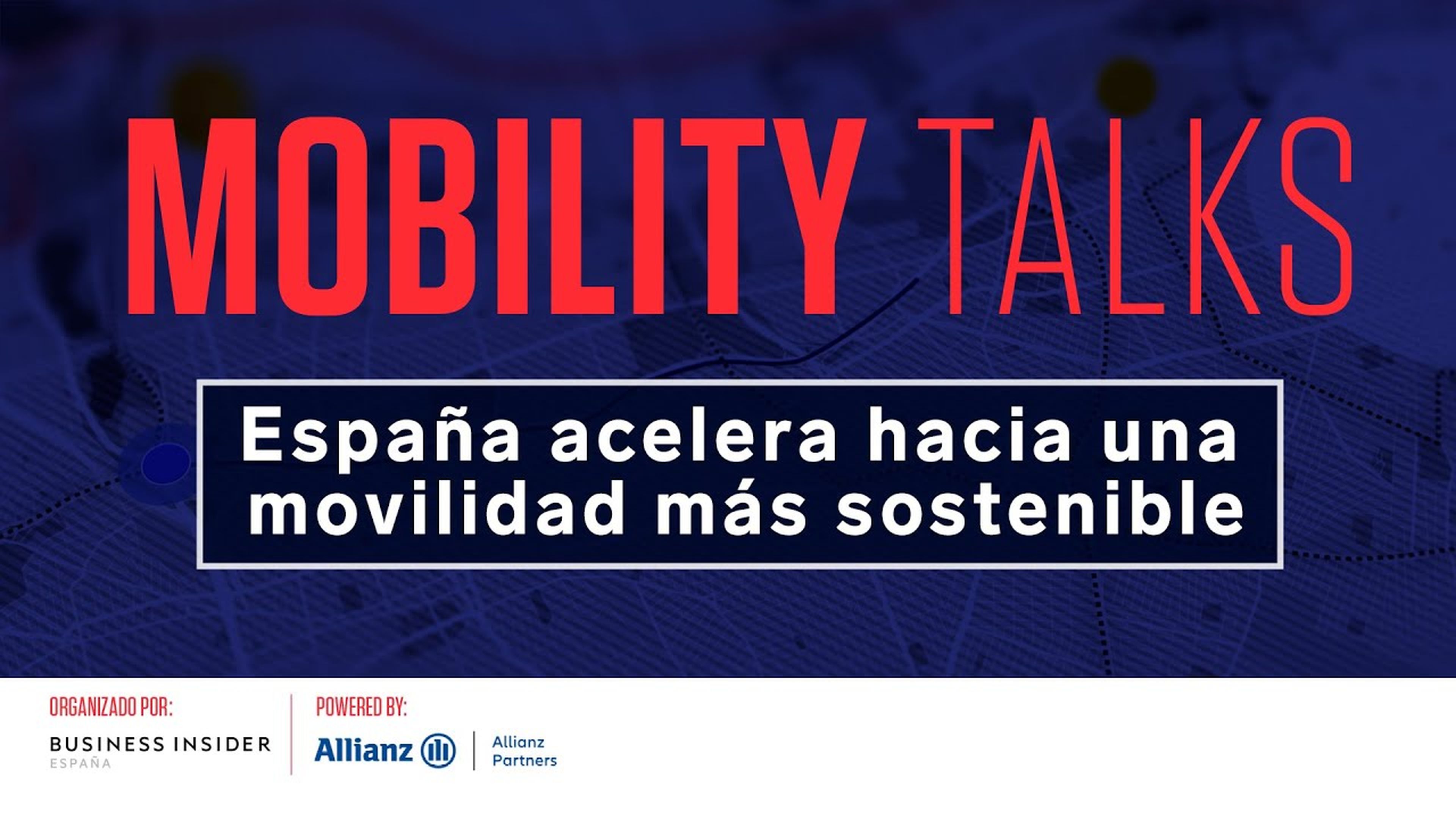 MOBILITY TALKS

España acelera hacia una movilidad más sostenible

ORGANIZADO POR:

BUSINESS INSIDER
ESPAÑA

POWERED BY:

Allianz

Allianz Partners